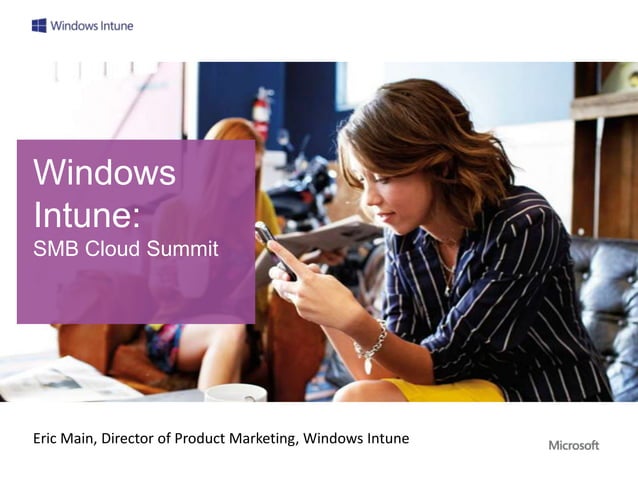 Windows Intune

Windows Intune:
SMB Cloud Summit

Eric Main, Director of Product Marketing, Windows Intune

Microsoft